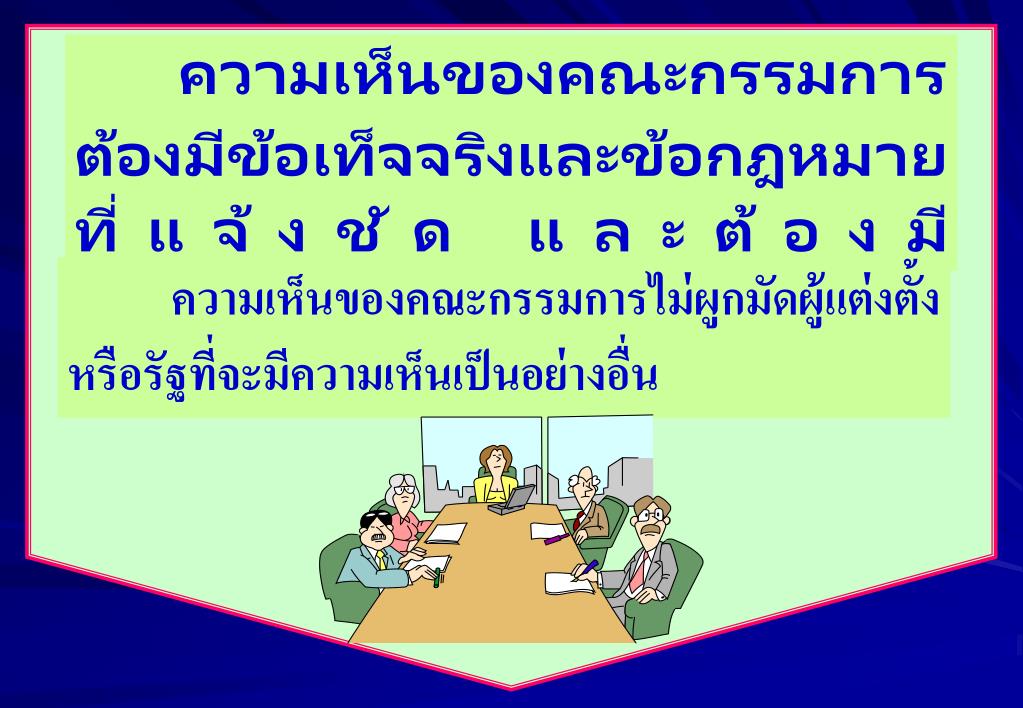 ความเห็นของคณะกรรมการต้องมีข้อเท็จจริงและข้อกฎหมายที่แจ้งชัด และต้องมี

ความเห็นของคณะกรรมการไม่ผูกมัดผู้แต่งตั้งหรือรัฐที่จะมีความเห็นเป็นอย่างอื่น